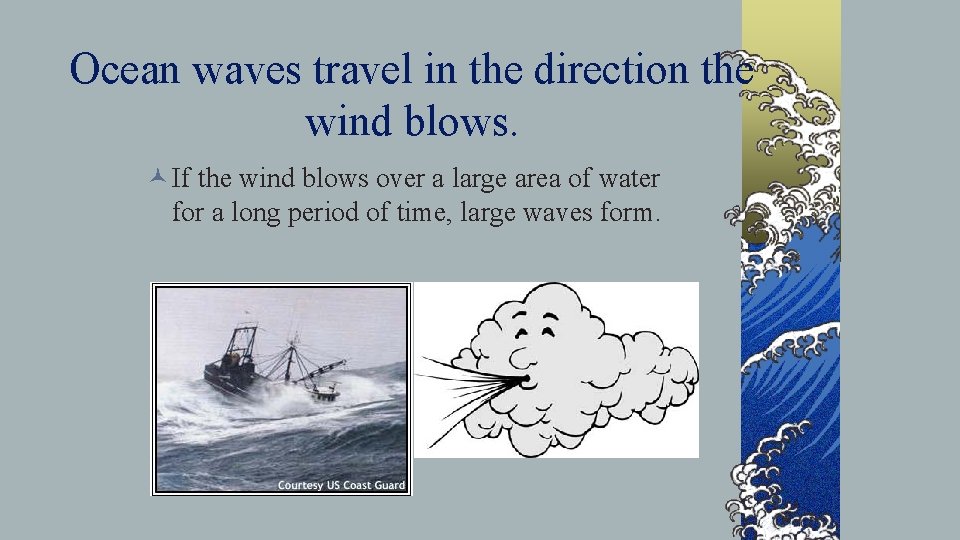 Ocean waves travel in the direction the wind blows.

If the wind blows over a large area of water for a long period of time, large waves form.

Courtesy US Coast Guard